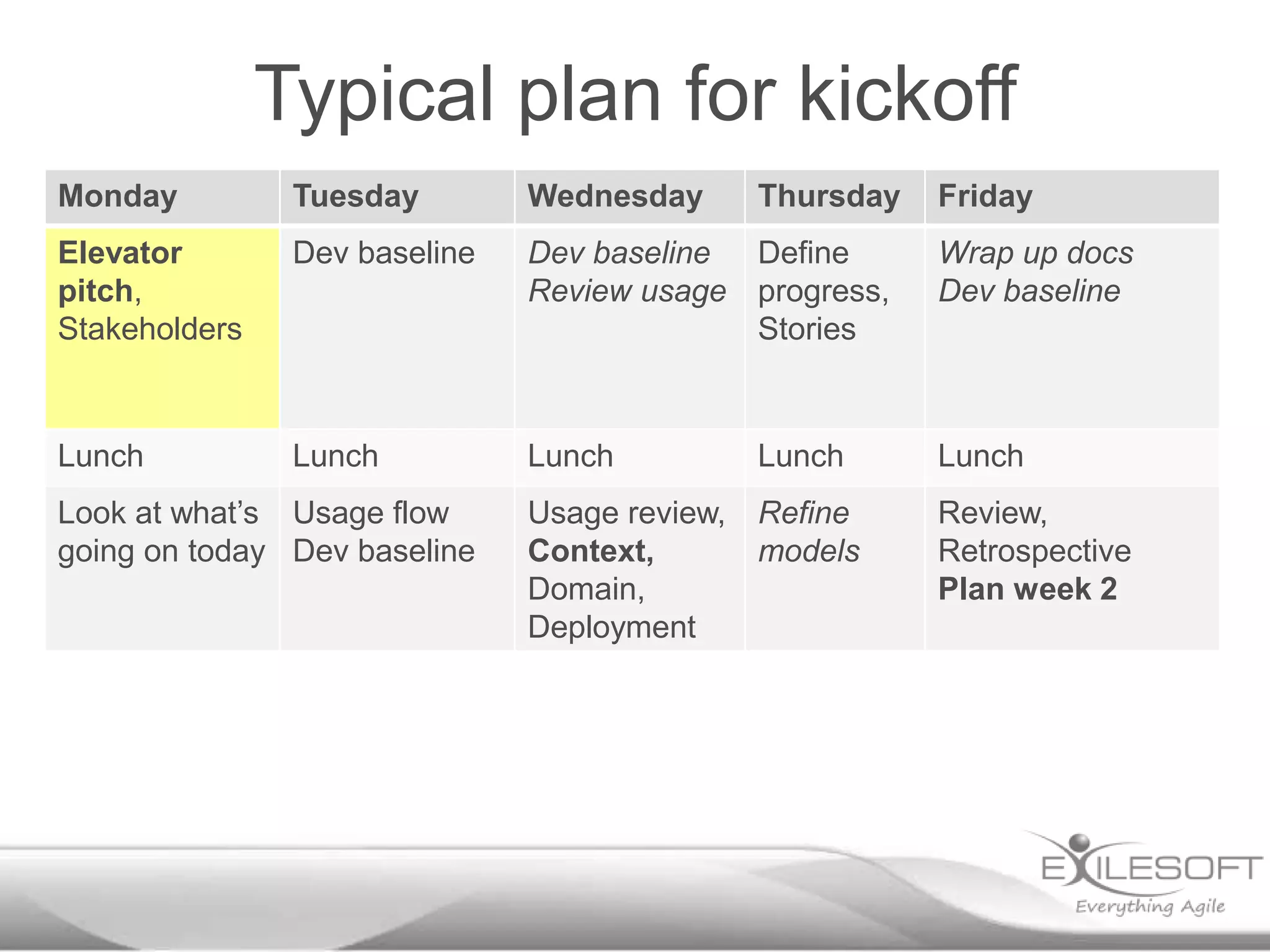 Typical plan for kickoff

| Monday | Tuesday | Wednesday | Thursday | Friday |
|---|---|---|---|---|
| Elevator pitch, Stakeholders | Dev baseline | Dev baseline Review usage | Define progress, Stories | Wrap up docs Dev baseline |
| Lunch | Lunch | Lunch | Lunch | Lunch |
| Look at what's going on today | Usage flow Dev baseline | Usage review, Context, Domain, Deployment | Refine models | Review, Retrospective Plan week 2 |

EXILESOFT
Everything Agile